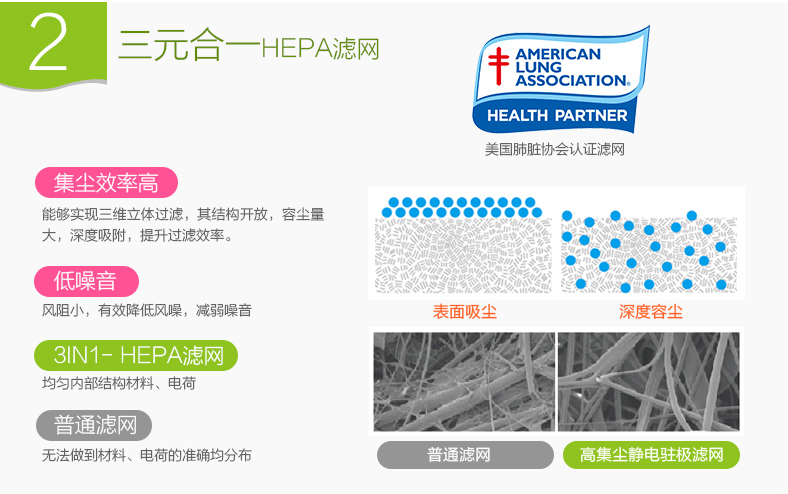 2 三元合一HEPA滤网

AMERICAN LUNG ASSOCIATION®
HEALTH PARTNER
美国肺脏协会认证滤网

集尘效率高
能够实现三维立体过滤，其结构开放，容尘量大，深度吸附，提升过滤效率。

低噪音
风阻小，有效降低风噪，减弱噪音

3IN1- HEPA滤网
均匀内部结构材料、电荷

普通滤网
无法做到材料、电荷的准确均分布

表面吸尘
深度容尘

普通滤网
高集尘静电驻极滤网